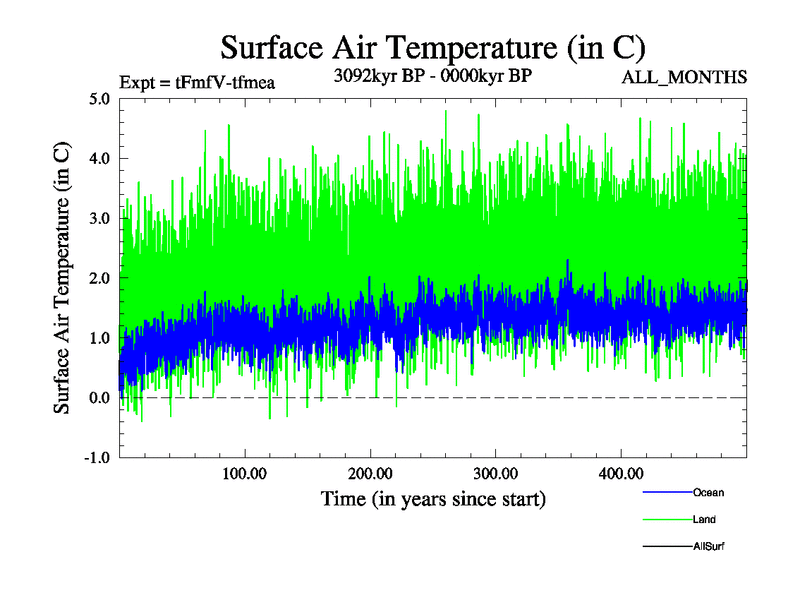 Surface Air Temperature (in C)

Expt = tFmfV-tfmea

3092kyr BP - 0000kyr BP

ALL_MONTHS

Surface Air Temperature (in C)

5.0
4.0
3.0
2.0
1.0
0.0
-1.0

100.00
200.00
300.00
400.00

Time (in years since start)

Ocean
Land
AllSurf